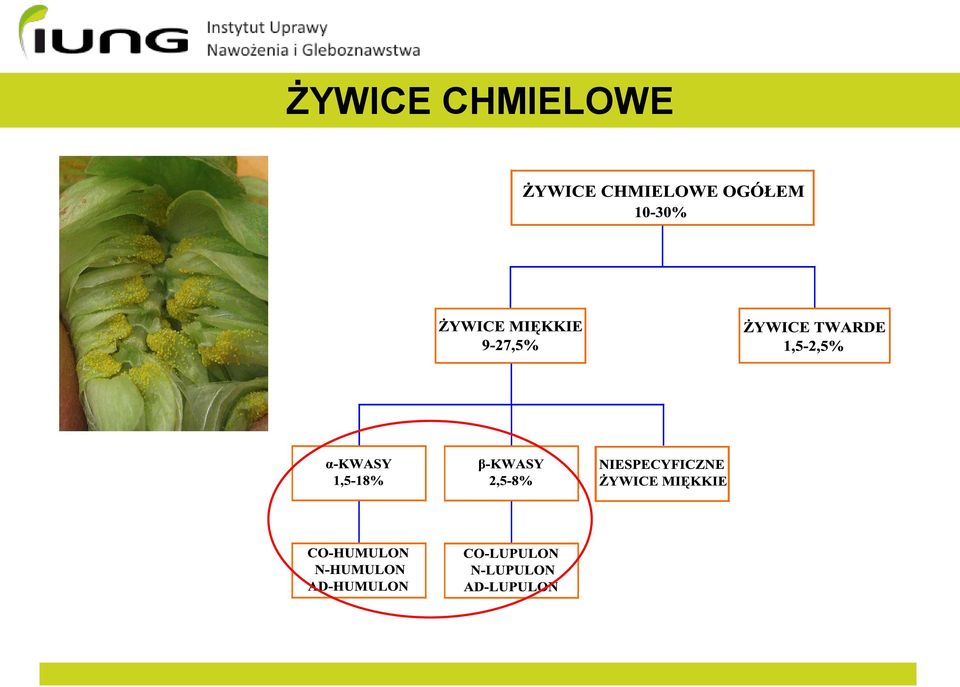 IUNG Instytut Uprawy Nawożenia i Gleboznawstwa

ŻYWICE CHMIELOWE

ŻYWICE CHMIELOWE OGÓŁEM
10-30%

ŻYWICE MIĘKKIE
9-27,5%

ŻYWICE TWARDE
1,5-2,5%

α-KWASY
1,5-18%

β-KWASY
2,5-8%

NIESPECYFICZNE
ŻYWICE MIĘKKIE

CO-HUMULON
N-HUMULON
AD-HUMULON

CO-LUPULON
N-LUPULON
AD-LUPULON